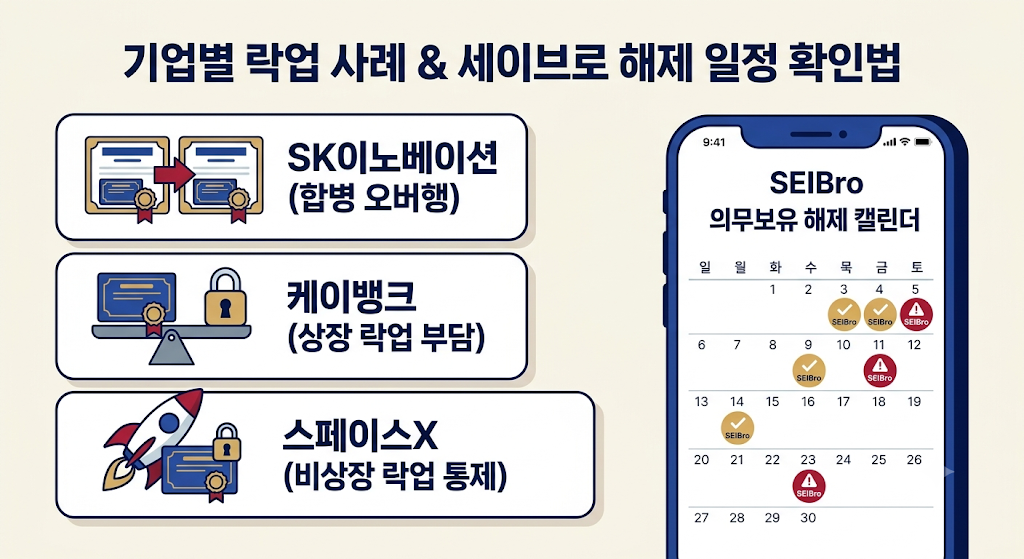 기업별 락업 사례 & 세이브로 해제 일정 확인법

SK이노베이션
(합병 오버행)

케이뱅크
(상장 락업 부담)

스페이스X
(비상장 락업 통제)

9:41

SEIBro
의무보유 해제 캘린더

| 일 | 월 | 화 | 수 | 목 | 금 | 토 |
|---|---|---|---|---|---|---|
| | | 1 | 2 | 3 SEIBro | 4 SEIBro | 5 SEIBro |
| 6 | 7 | 8 | 9 SEIBro | 10 | 11 SEIBro | 12 |
| 13 | 14 SEIBro | 15 | 16 | 17 | 18 | 19 |
| 20 | 21 | 22 | 23 SEIBro | 24 | 25 | 26 |
| 27 | 28 | 29 | 30 | | | |